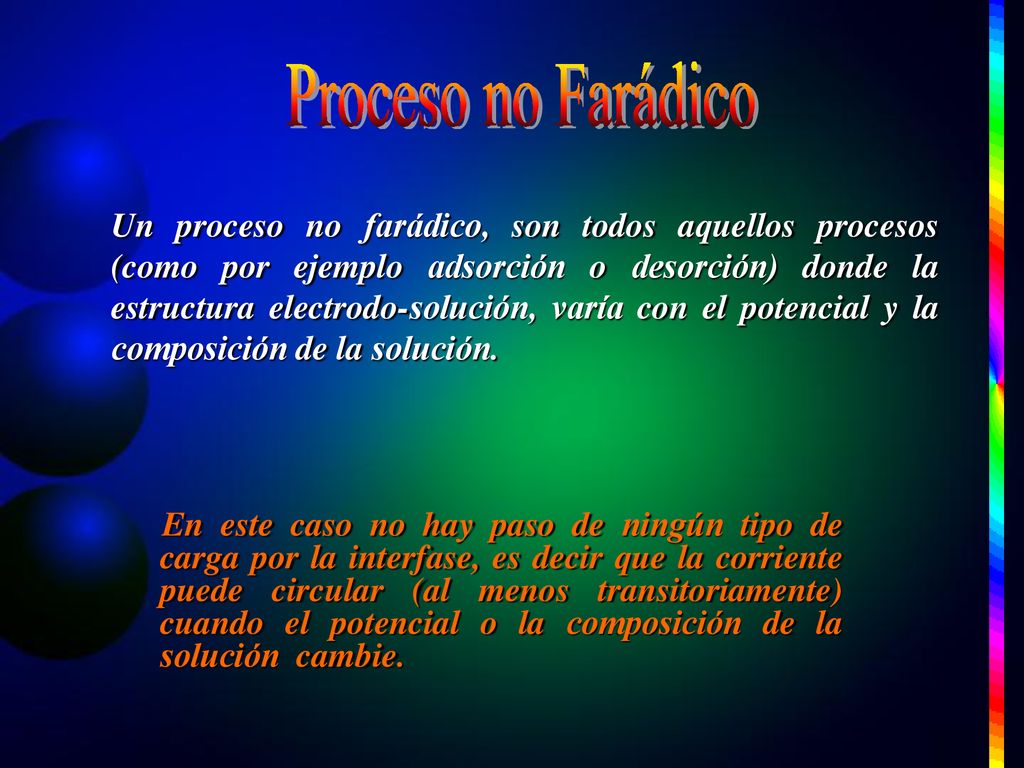 Proceso no Farádico

Un proceso no farádico, son todos aquellos procesos (como por ejemplo adsorción o desorción) donde la estructura electrodo-solución, varía con el potencial y la composición de la solución.

En este caso no hay paso de ningún tipo de carga por la interfase, es decir que la corriente puede circular (al menos transitoriamente) cuando el potencial o la composición de la solución cambie.